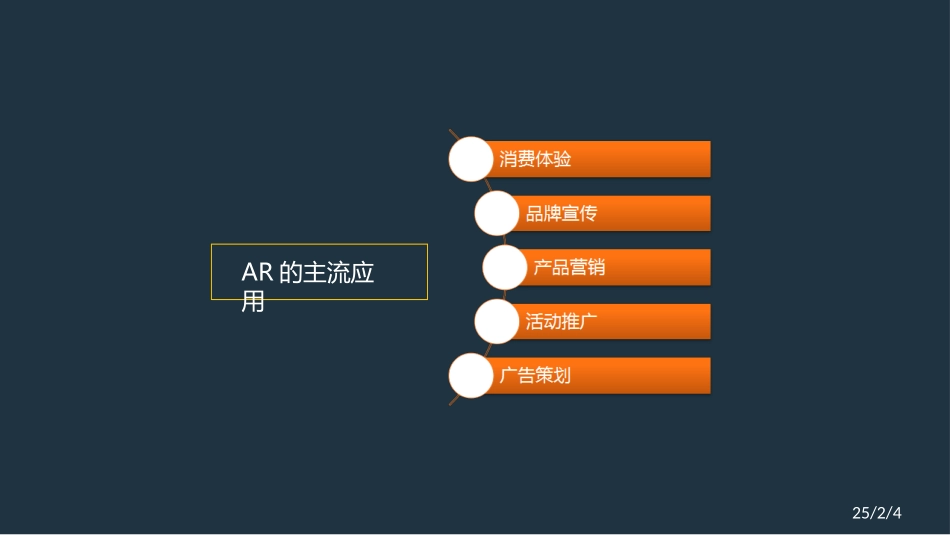 AR 的主流应用

消费体验

品牌宣传

产品营销

活动推广

广告策划

25/2/4